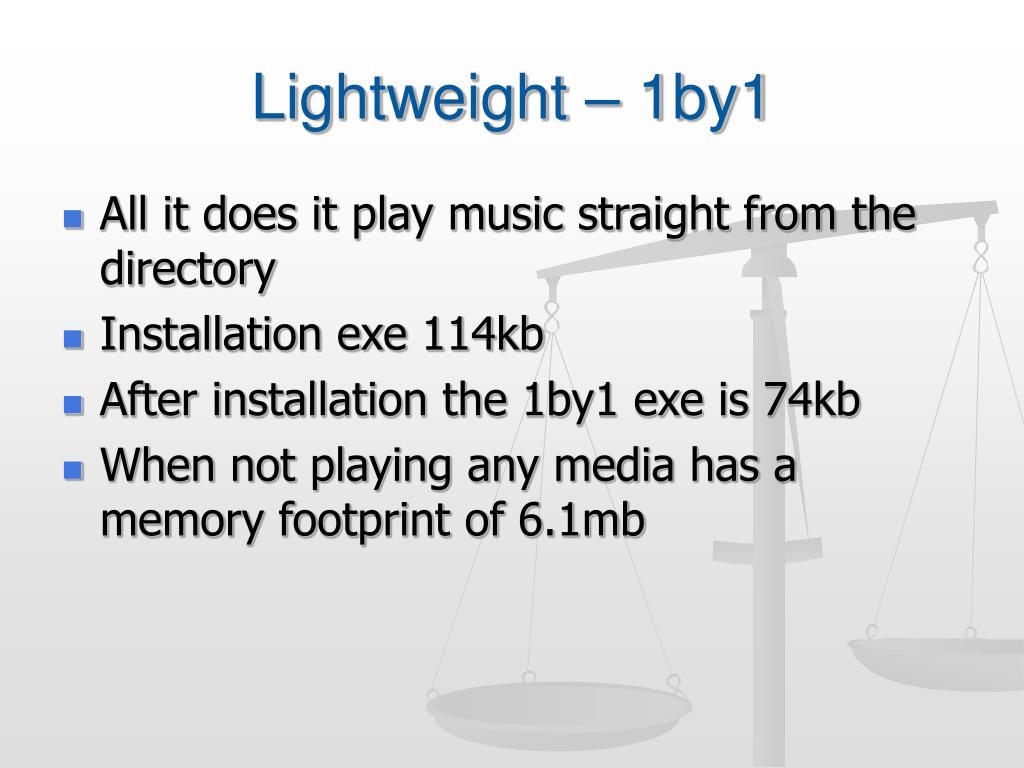 Lightweight – 1by1

- All it does it play music straight from the directory
- Installation exe 114kb
- After installation the 1by1 exe is 74kb
- When not playing any media has a memory footprint of 6.1mb